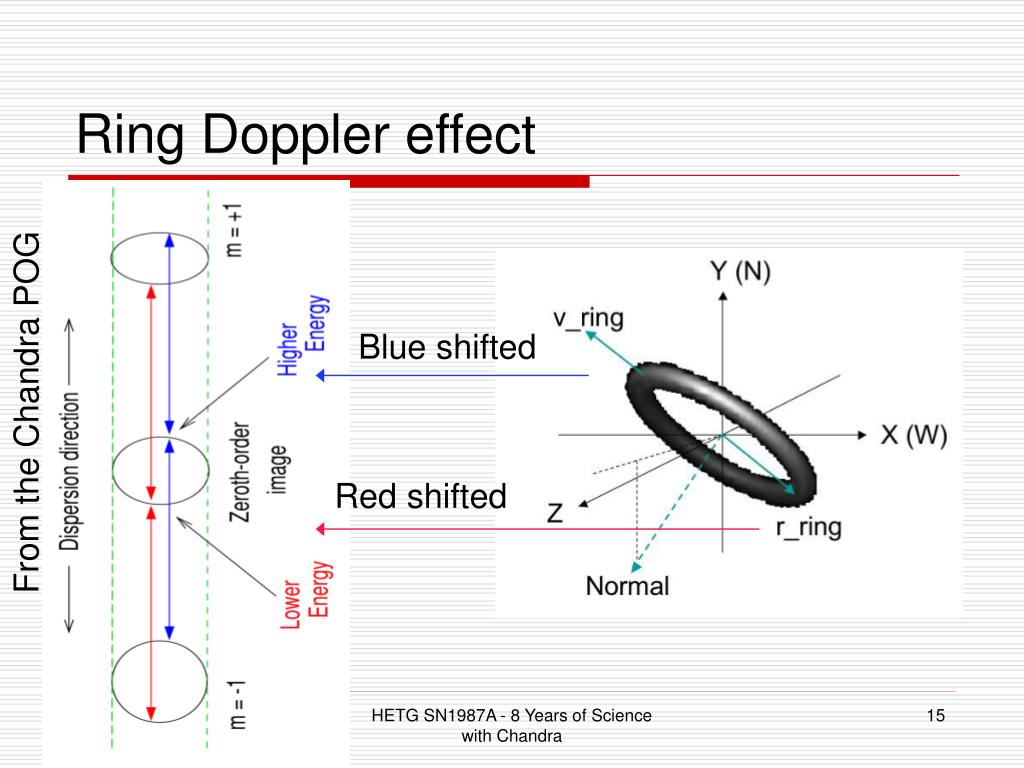 Ring Doppler effect

From the Chandra POG

Dispersion direction

m = +1

Higher Energy

Zeroth-order image

Lower Energy

m = -1

Blue shifted

Red shifted

Y (N)

v_ring

X (W)

Z

r_ring

Normal

HETG SN1987A - 8 Years of Science with Chandra

15